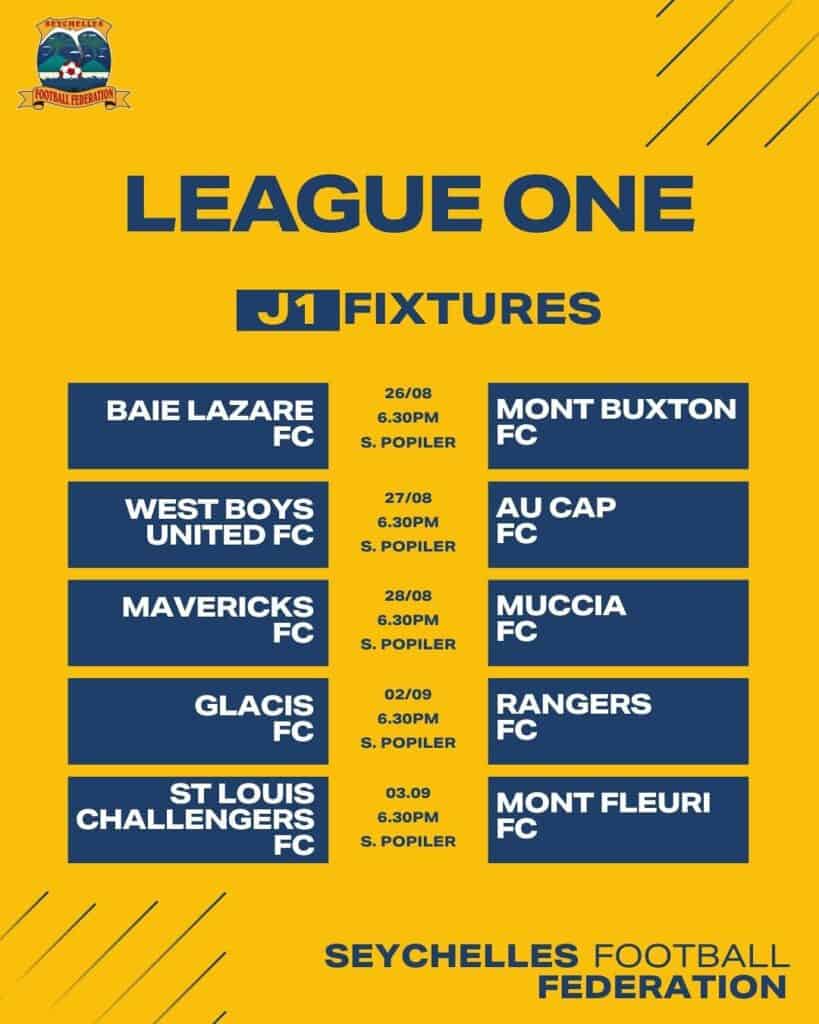 SEYCHELLES
FOOTBALL FEDERATION

LEAGUE ONE

J1 FIXTURES

BAIE LAZARE FC
26/08
6.30PM
S. POPILER
MONT BUXTON FC

WEST BOYS UNITED FC
27/08
6.30PM
S. POPILER
AU CAP FC

MAVERICKS FC
28/08
6.30PM
S. POPILER
MUCCIA FC

GLACIS FC
02/09
6.30PM
S. POPILER
RANGERS FC

ST LOUIS CHALLENGERS FC
03.09
6.30PM
S. POPILER
MONT FLEURI FC

SEYCHELLES FOOTBALL FEDERATION